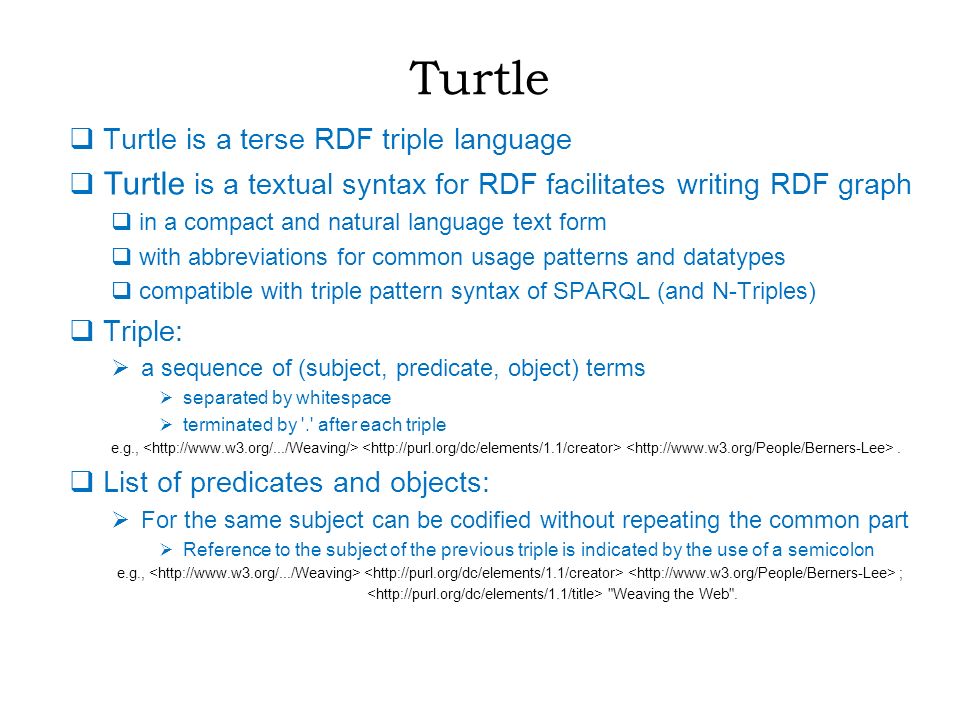 Turtle

❑ Turtle is a terse RDF triple language

❑ Turtle is a textual syntax for RDF facilitates writing RDF graph

❑ in a compact and natural language text form

❑ with abbreviations for common usage patterns and datatypes

❑ compatible with triple pattern syntax of SPARQL (and N-Triples)

❑ Triple:

➢ a sequence of (subject, predicate, object) terms

➢ separated by whitespace

➢ terminated by '.' after each triple

e.g., <http://www.w3.org/.../Weaving/> <http://purl.org/dc/elements/1.1/creator> <http://www.w3.org/People/Berners-Lee> .

❑ List of predicates and objects:

➢ For the same subject can be codified without repeating the common part

➢ Reference to the subject of the previous triple is indicated by the use of a semicolon

e.g., <http://www.w3.org/.../Weaving> <http://purl.org/dc/elements/1.1/creator> <http://www.w3.org/People/Berners-Lee> ;
<http://purl.org/dc/elements/1.1/title> "Weaving the Web".